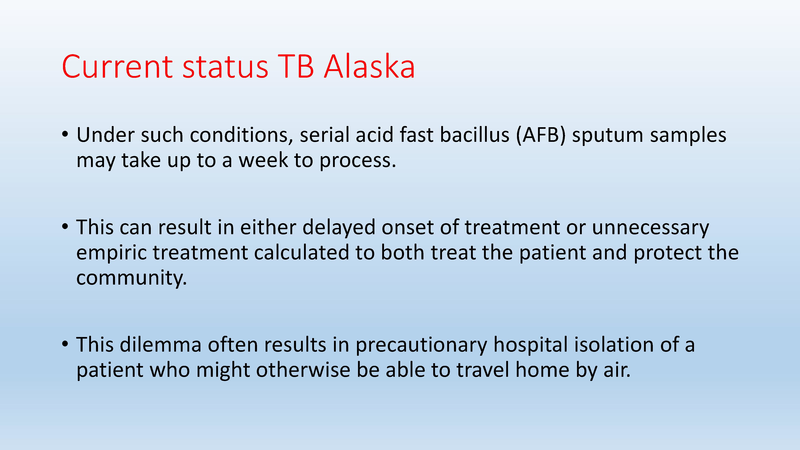 Current status TB Alaska

• Under such conditions, serial acid fast bacillus (AFB) sputum samples may take up to a week to process.

• This can result in either delayed onset of treatment or unnecessary empiric treatment calculated to both treat the patient and protect the community.

• This dilemma often results in precautionary hospital isolation of a patient who might otherwise be able to travel home by air.